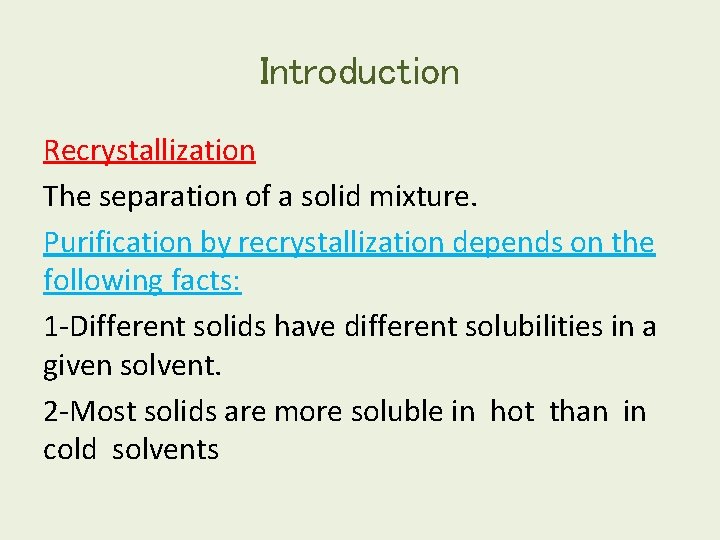 Introduction

Recrystallization

The separation of a solid mixture.

Purification by recrystallization depends on the following facts:

1-Different solids have different solubilities in a given solvent.

2-Most solids are more soluble in hot than in cold solvents